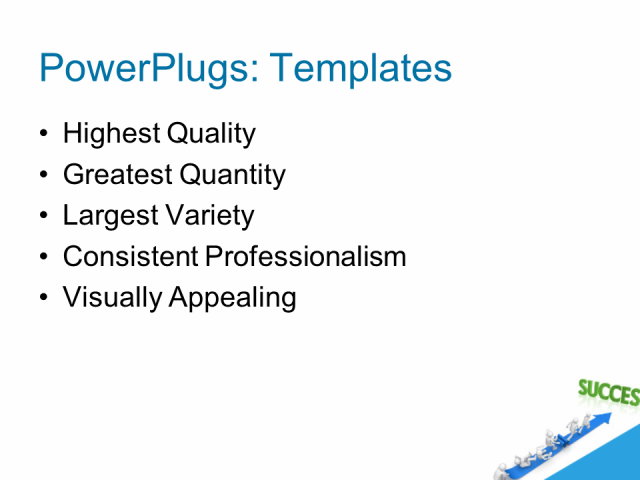 PowerPlugs: Templates

• Highest Quality
• Greatest Quantity
• Largest Variety
• Consistent Professionalism
• Visually Appealing

SUCCES